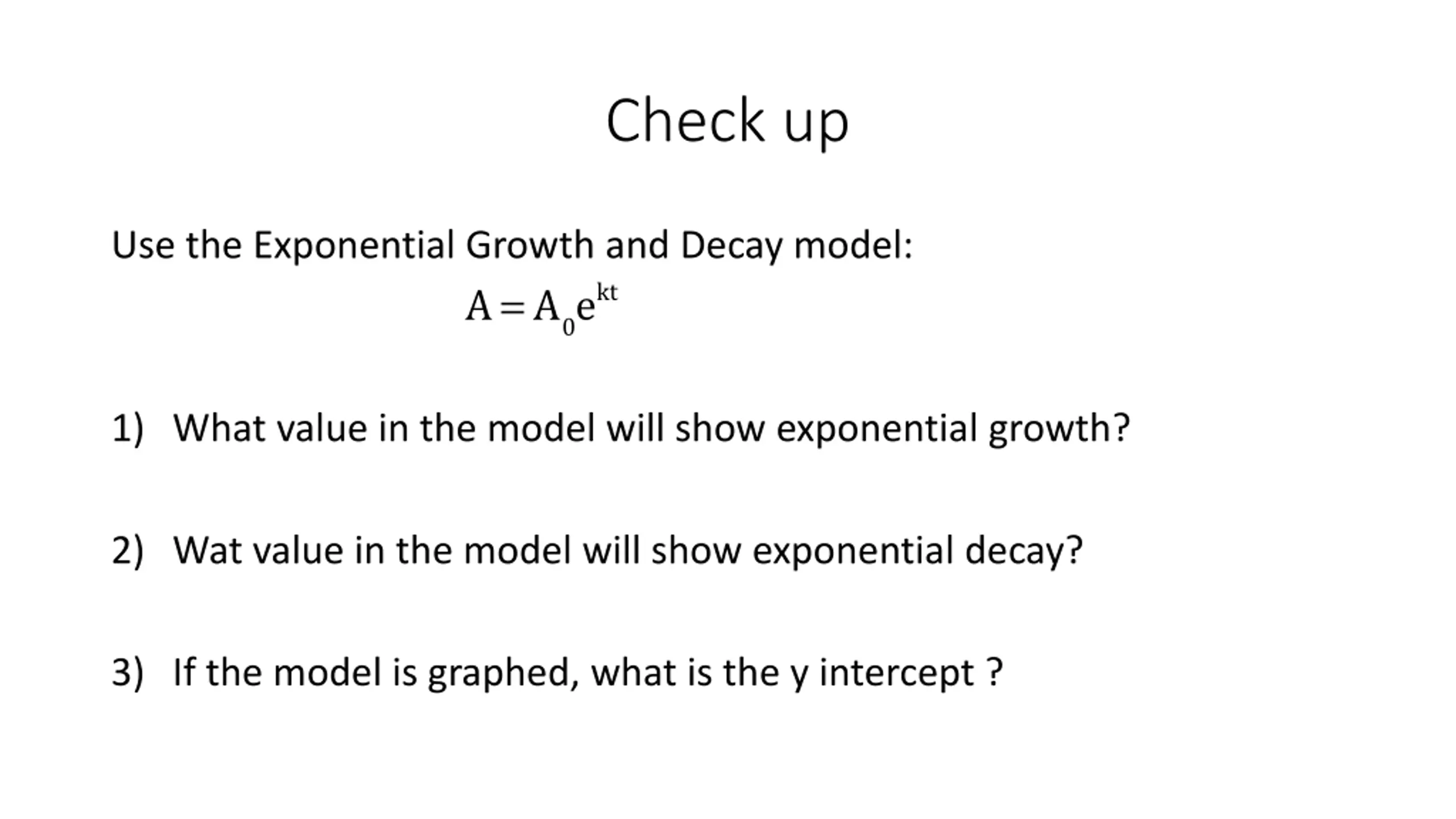 Check up

Use the Exponential Growth and Decay model:

$A = A_0e^{kt}$

1) What value in the model will show exponential growth?

2) Wat value in the model will show exponential decay?

3) If the model is graphed, what is the y intercept ?